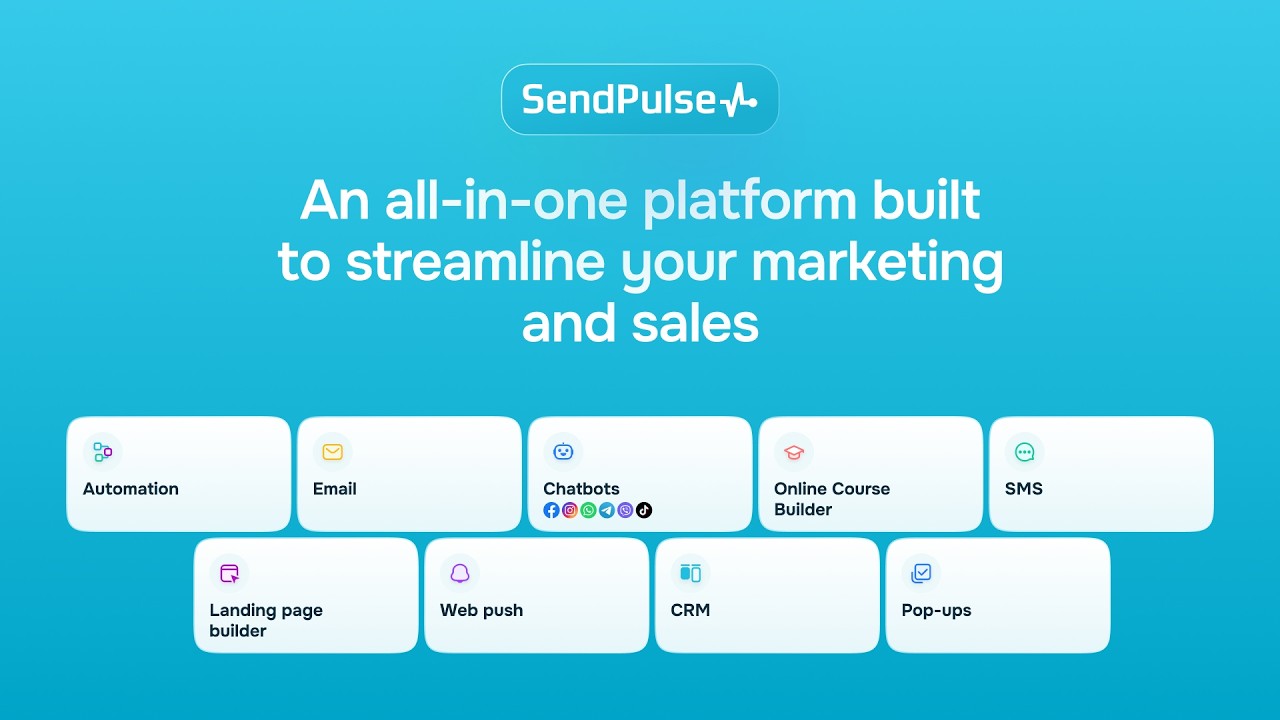 SendPulse

An all-in-one platform built to streamline your marketing and sales

Automation

Email

Chatbots

Online Course Builder

SMS

Landing page builder

Web push

CRM

Pop-ups